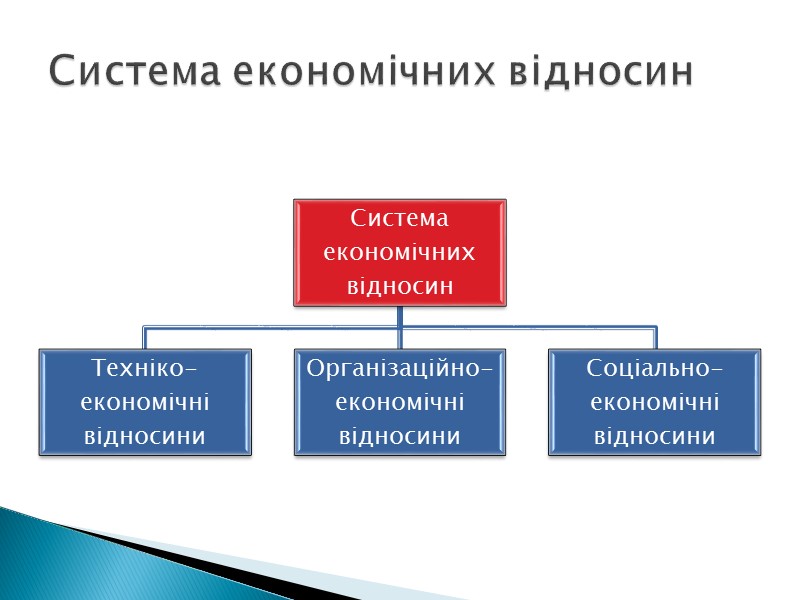 Система економічних відносин

Система економічних відносин

Техніко-економічні відносини

Організаційно-економічні відносини

Соціально-економічні відносини